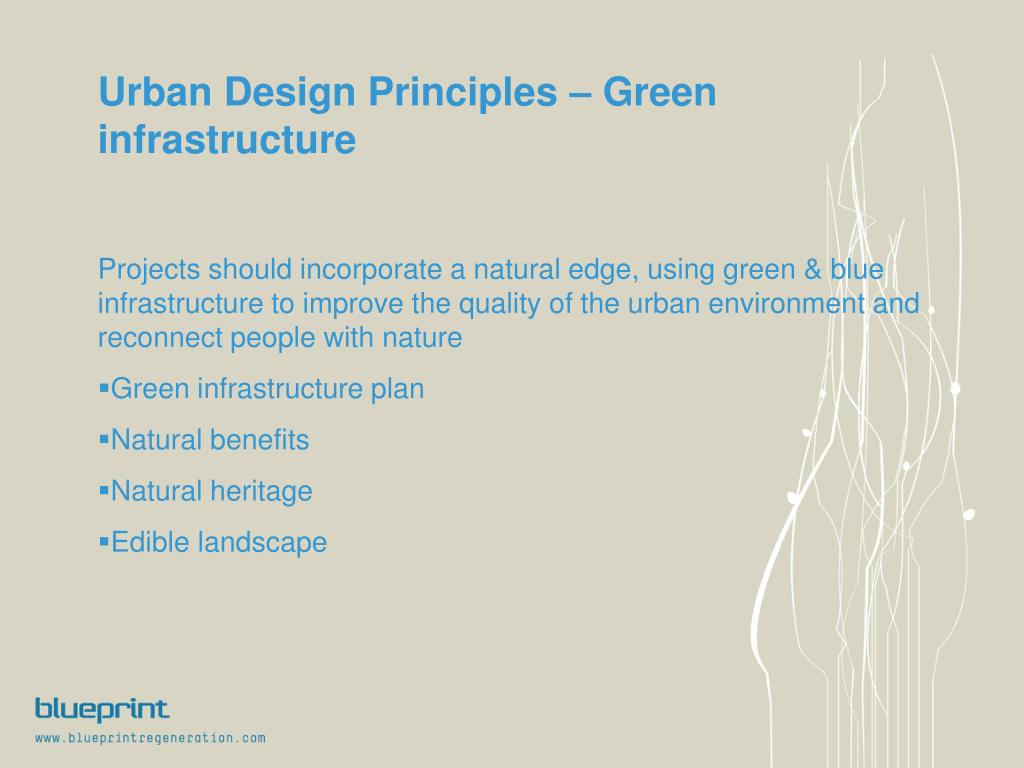 Urban Design Principles – Green infrastructure

Projects should incorporate a natural edge, using green & blue infrastructure to improve the quality of the urban environment and reconnect people with nature

▪Green infrastructure plan

▪Natural benefits

▪Natural heritage

▪Edible landscape

blueprint
www.blueprintregeneration.com